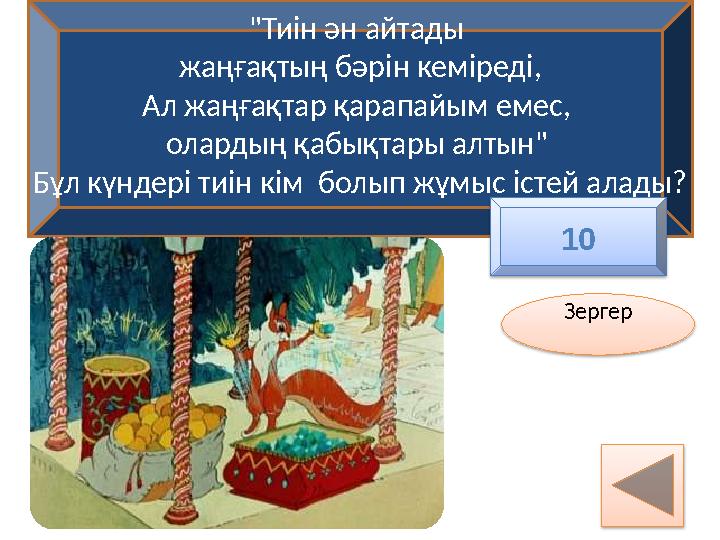 "Тиін ән айтады
жаңғақтың бәрін кеміреді,
Ал жаңғақтар қарапайым емес,
олардың қабықтары алтын"
Бұл күндері тиін кім болып жұмыс істей алады?

10

Зергер